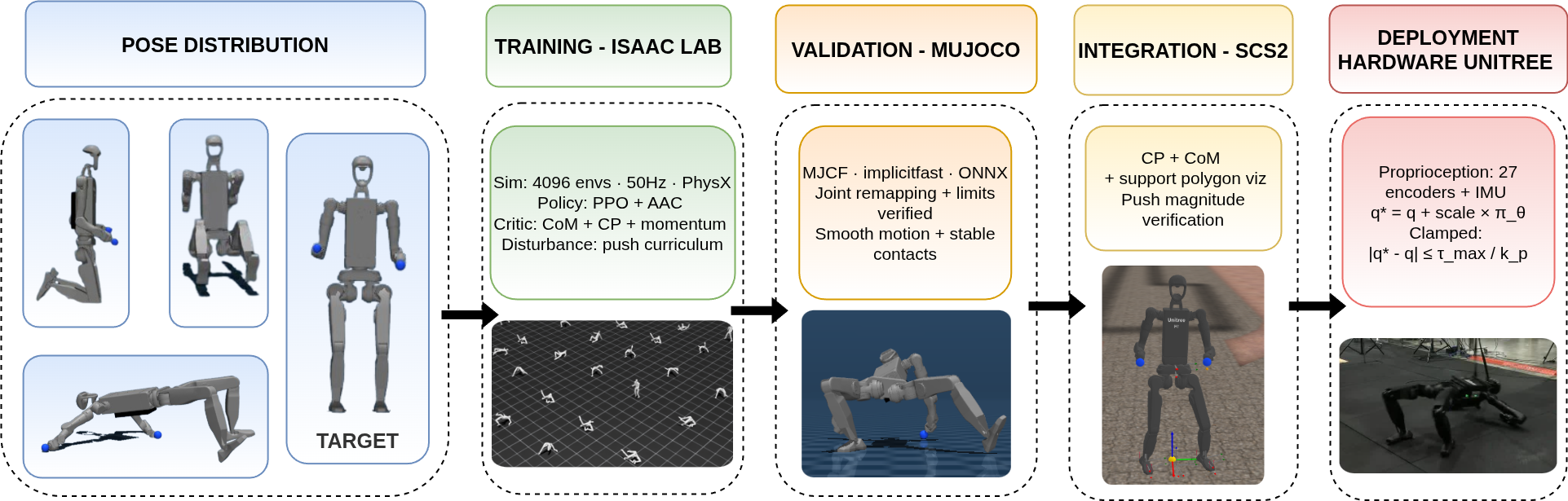 POSE DISTRIBUTION

TARGET

TRAINING - ISAAC LAB

Sim: 4096 envs · 50Hz · PhysX
Policy: PPO + AAC
Critic: CoM + CP + momentum
Disturbance: push curriculum

VALIDATION - MUJOCO

MJCF · implicitfast · ONNX
Joint remapping + limits verified
Smooth motion + stable contacts

INTEGRATION - SCS2

CP + CoM
+ support polygon viz
Push magnitude verification

Unitree

DEPLOYMENT HARDWARE UNITREE

Proprioception: 27 encoders + IMU
q* = q + scale × π_θ
Clamped:
|q* - q| ≤ τ_max / k_p